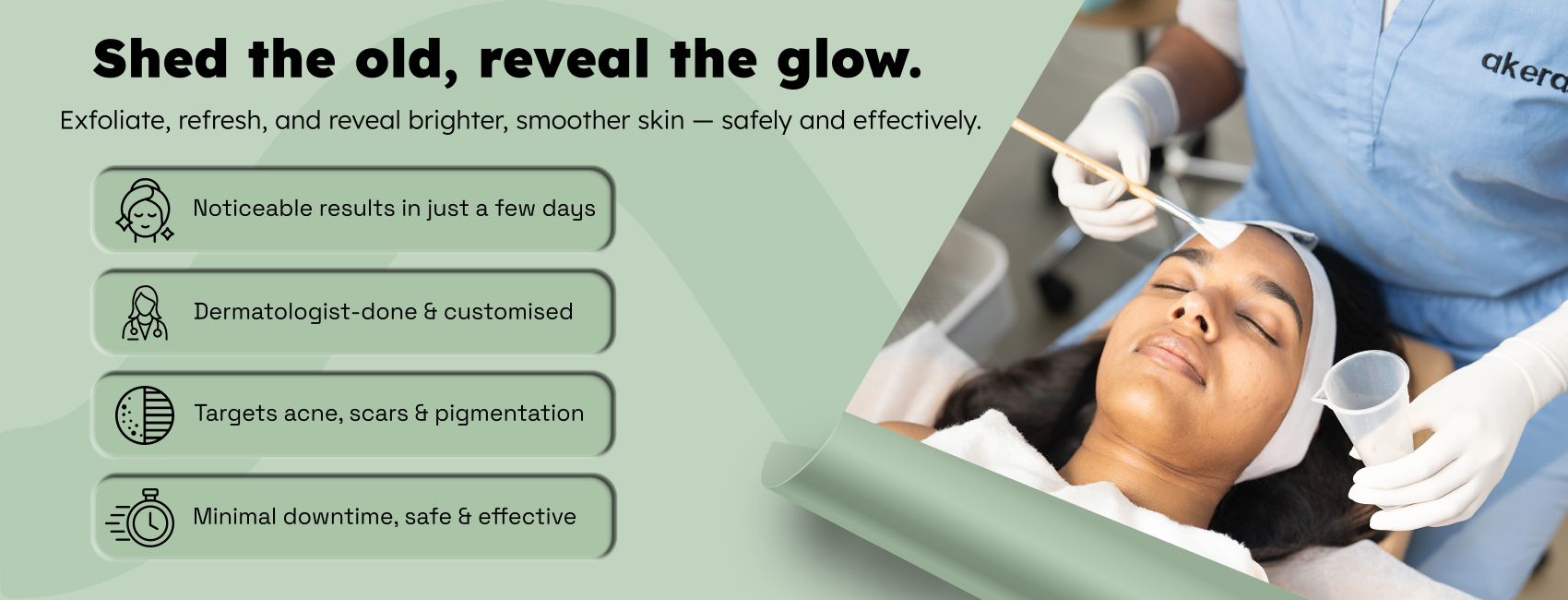 Shed the old, reveal the glow.

Exfoliate, refresh, and reveal brighter, smoother skin — safely and effectively.

Noticeable results in just a few days

Dermatologist-done & customised

Targets acne, scars & pigmentation

Minimal downtime, safe & effective

akera